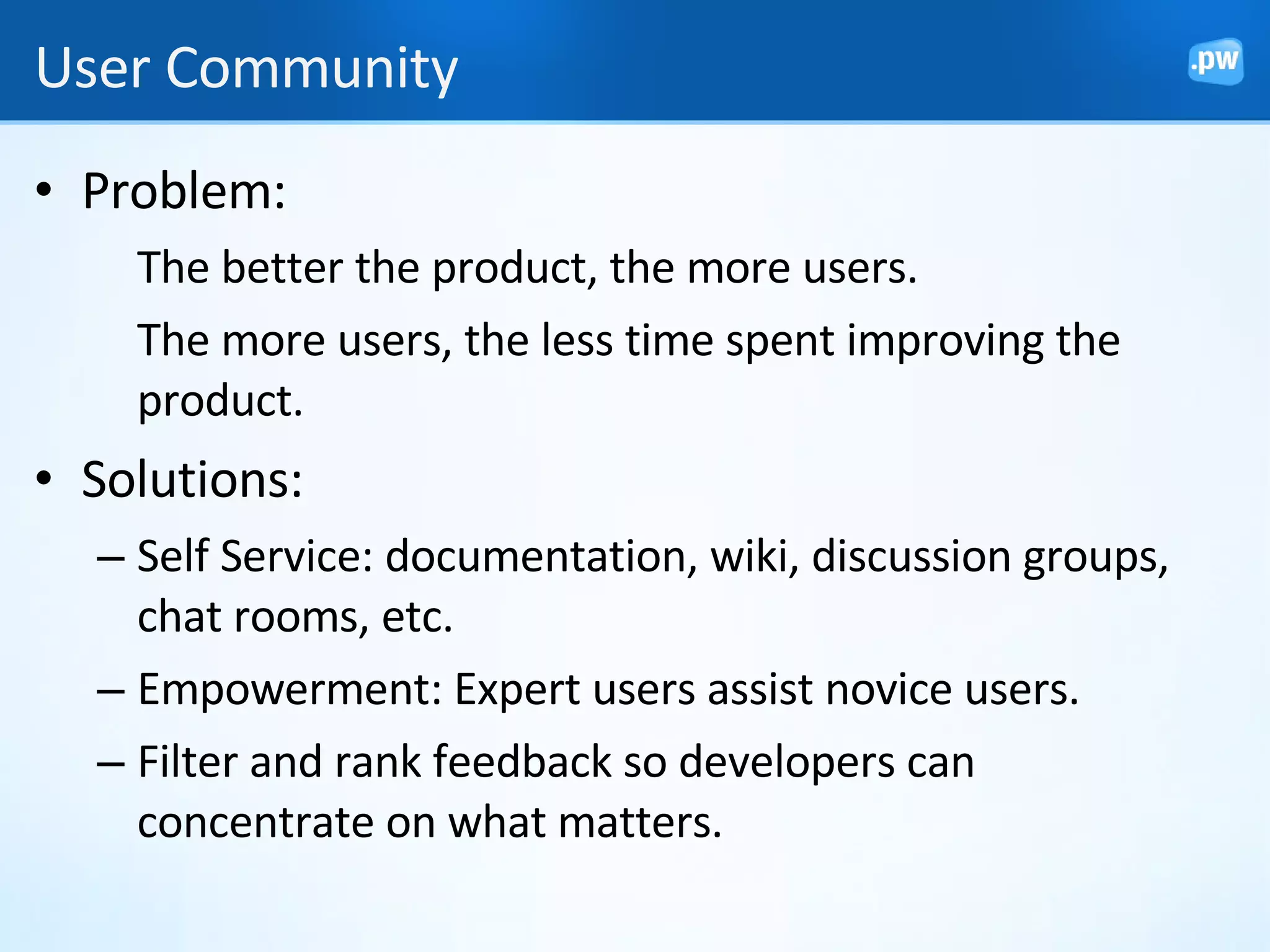 User Community

.pw

• Problem:

The better the product, the more users.

The more users, the less time spent improving the product.

• Solutions:

– Self Service: documentation, wiki, discussion groups, chat rooms, etc.

– Empowerment: Expert users assist novice users.

– Filter and rank feedback so developers can concentrate on what matters.